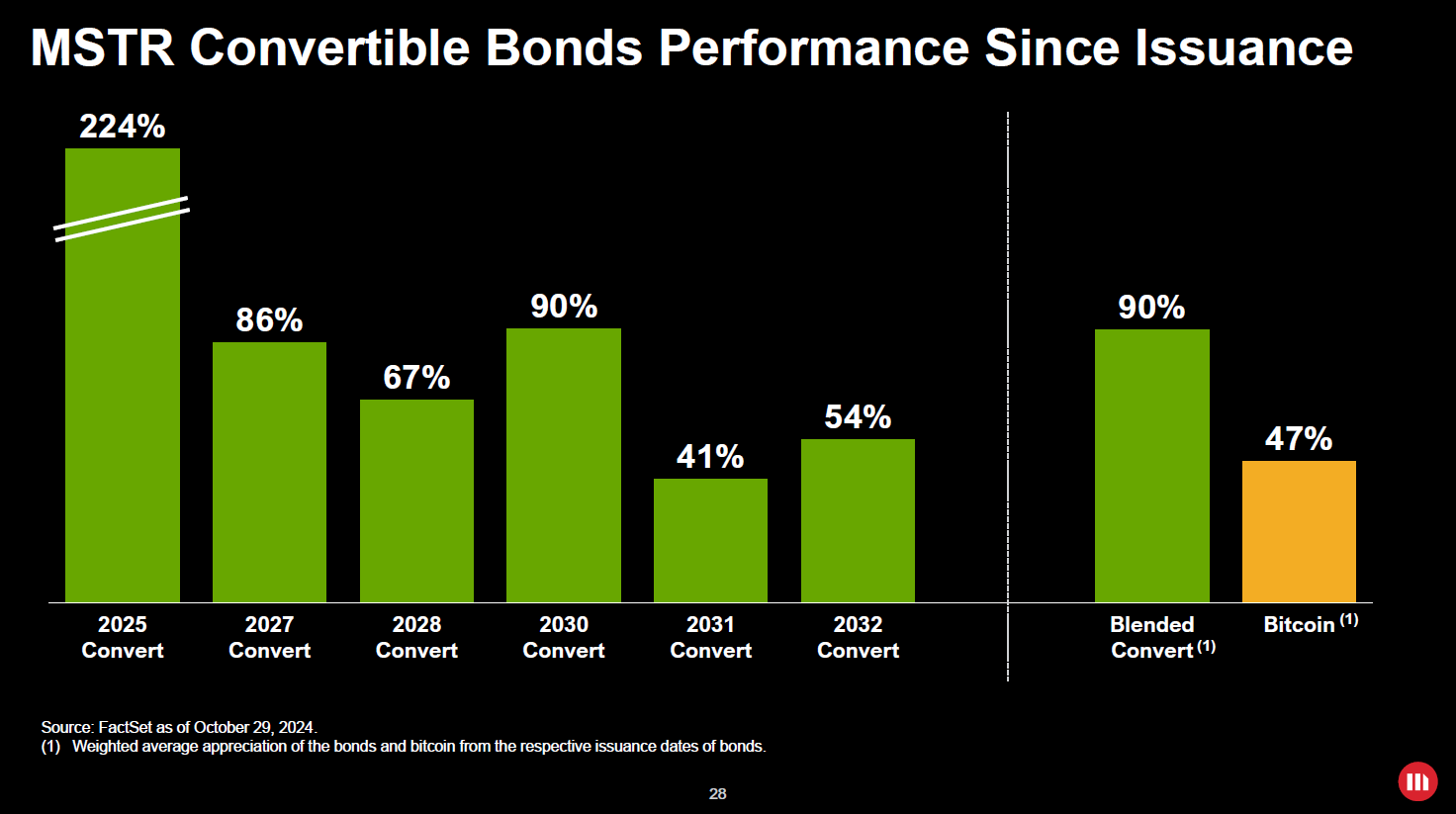 MSTR Convertible Bonds Performance Since Issuance

224%

86%

67%

90%

41%

54%

90%

47%

2025 Convert

2027 Convert

2028 Convert

2030 Convert

2031 Convert

2032 Convert

Blended Convert $^{(1)}$

Bitcoin $^{(1)}$

Source: FactSet as of October 29, 2024.
(1) Weighted average appreciation of the bonds and bitcoin from the respective issuance dates of bonds.

28